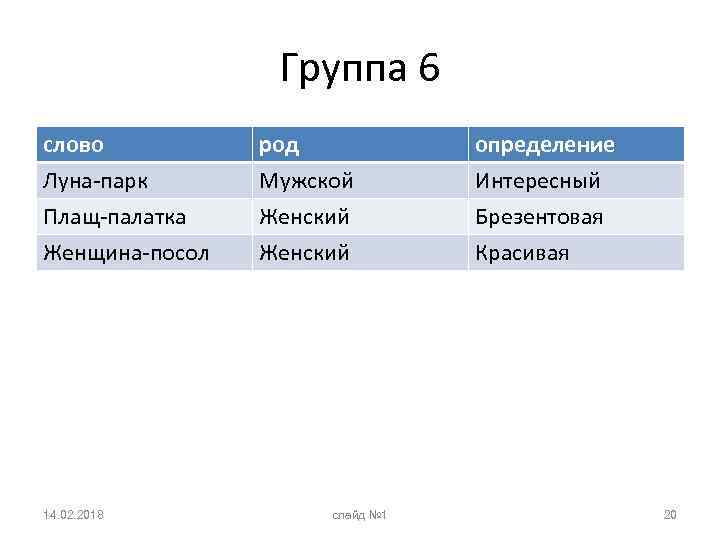 Группа 6

| слово | род | определение |
|---|---|---|
| Луна-парк | Мужской | Интересный |
| Плащ-палатка | Женский | Брезентовая |
| Женщина-посол | Женский | Красивая |

14.02.2018

слайд №1

20